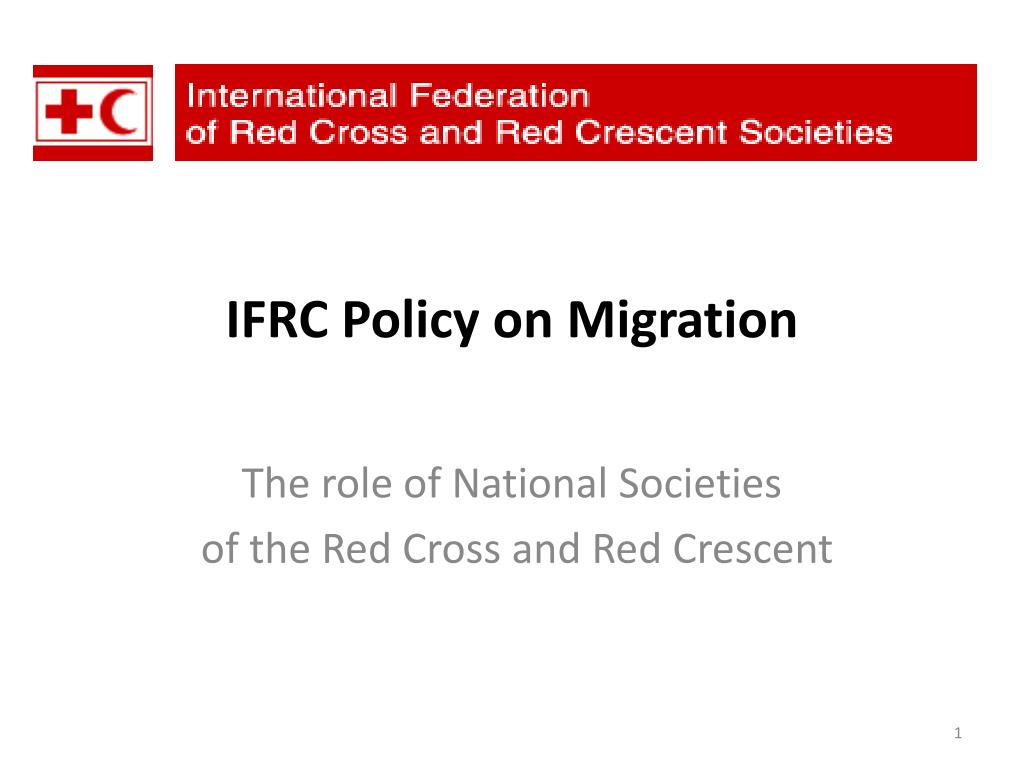 International Federation
of Red Cross and Red Crescent Societies

IFRC Policy on Migration

The role of National Societies
of the Red Cross and Red Crescent

1